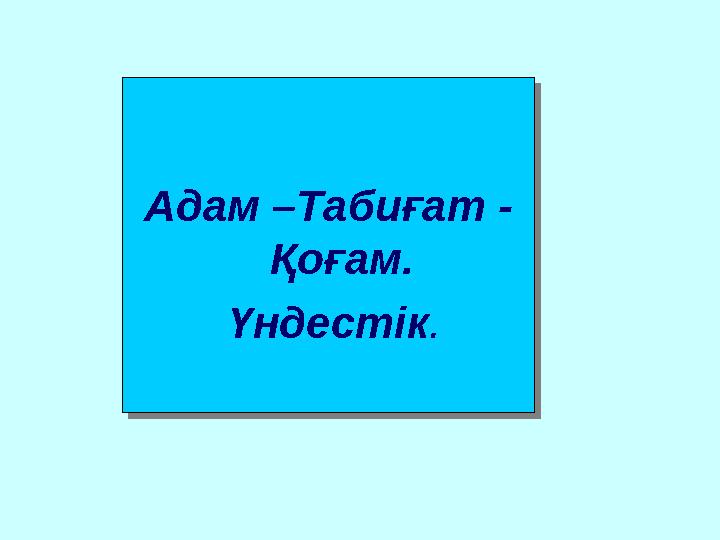 Адам –Табиғат - Қоғам.

Үндестік.